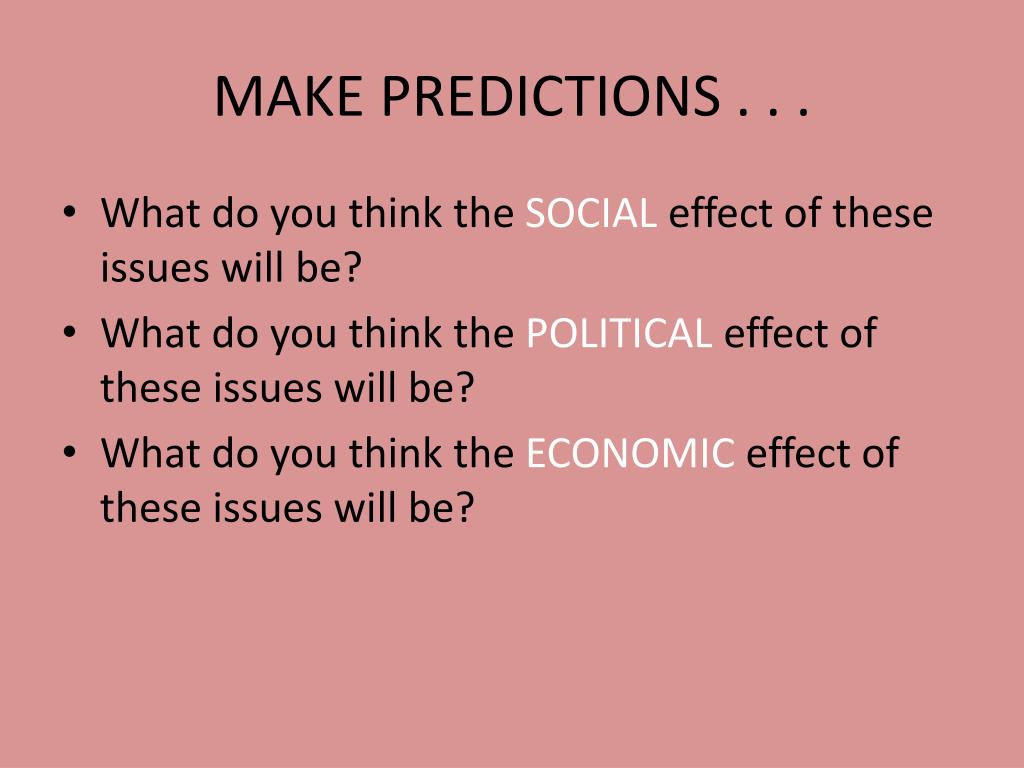 MAKE PREDICTIONS . . .

• What do you think the SOCIAL effect of these issues will be?
• What do you think the POLITICAL effect of these issues will be?
• What do you think the ECONOMIC effect of these issues will be?